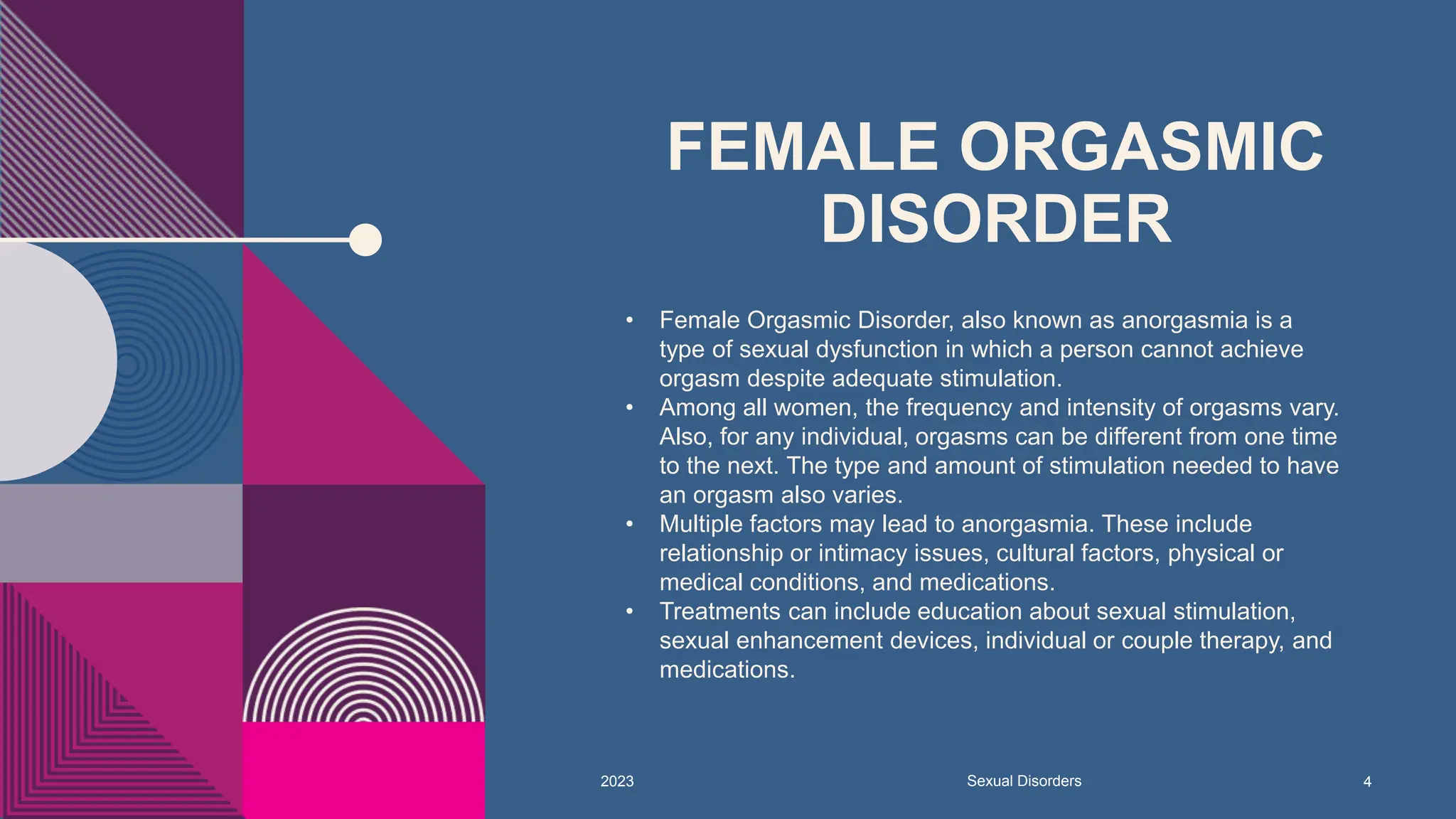 FEMALE ORGASMIC DISORDER

• Female Orgasmic Disorder, also known as anorgasmia is a type of sexual dysfunction in which a person cannot achieve orgasm despite adequate stimulation.
• Among all women, the frequency and intensity of orgasms vary. Also, for any individual, orgasms can be different from one time to the next. The type and amount of stimulation needed to have an orgasm also varies.
• Multiple factors may lead to anorgasmia. These include relationship or intimacy issues, cultural factors, physical or medical conditions, and medications.
• Treatments can include education about sexual stimulation, sexual enhancement devices, individual or couple therapy, and medications.

2023

Sexual Disorders

4